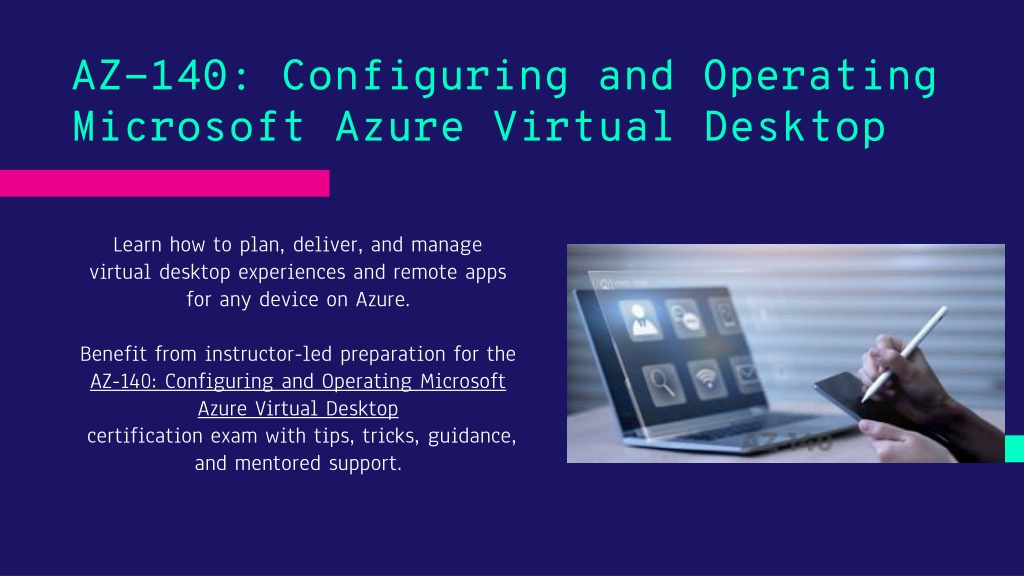 AZ-140: Configuring and Operating Microsoft Azure Virtual Desktop

Learn how to plan, deliver, and manage virtual desktop experiences and remote apps for any device on Azure.

Benefit from instructor-led preparation for the AZ-140: Configuring and Operating Microsoft Azure Virtual Desktop certification exam with tips, tricks, guidance, and mentored support.

AZ-140